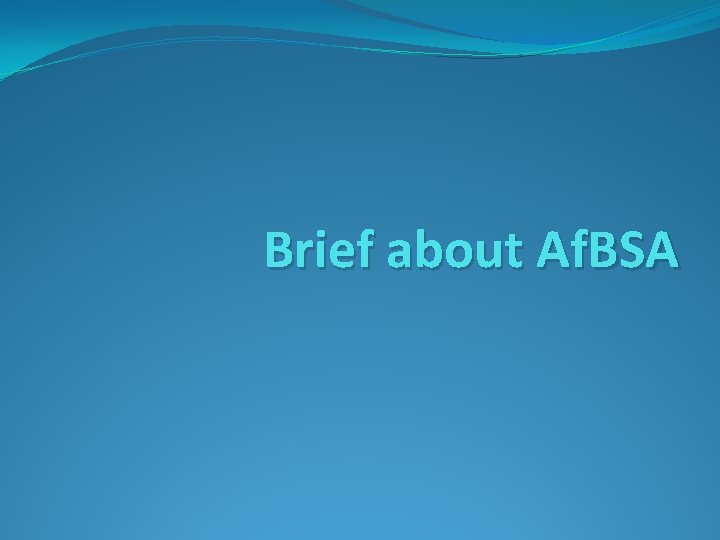 Brief about AfBSA